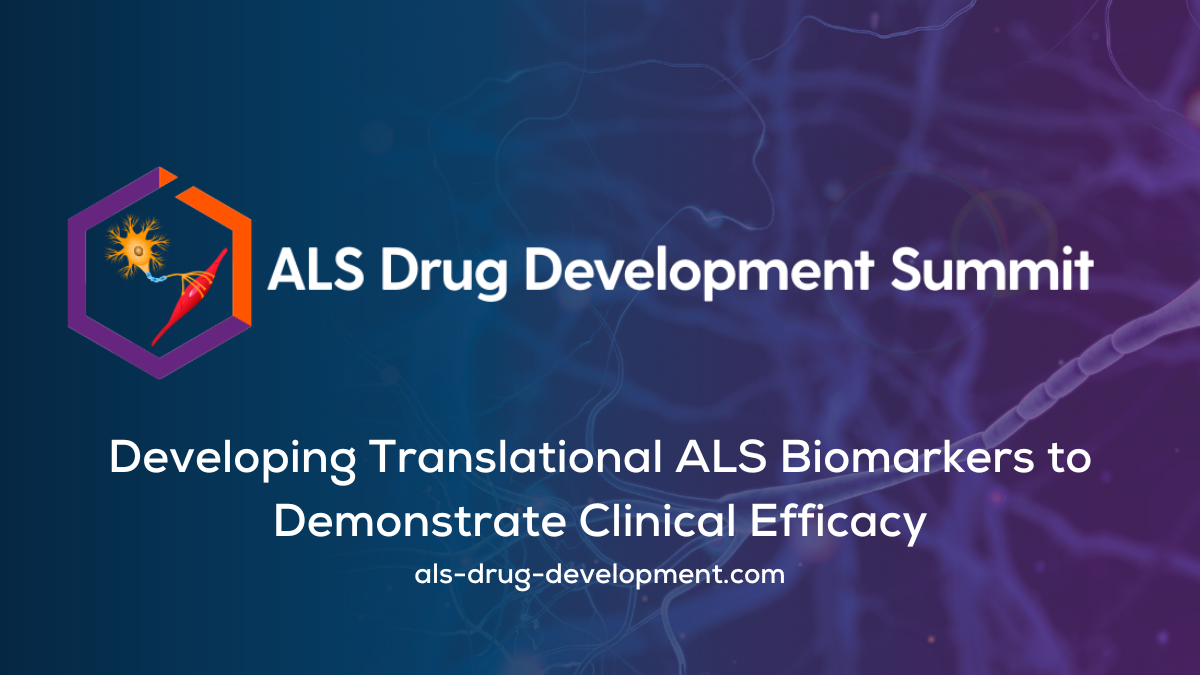 ALS Drug Development Summit

Developing Translational ALS Biomarkers to Demonstrate Clinical Efficacy

als-drug-development.com